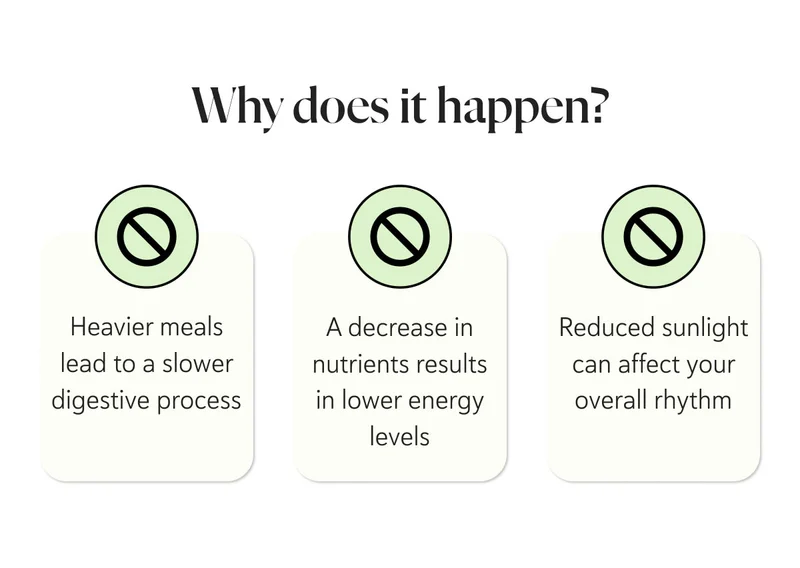 Why does it happen?

Heavier meals lead to a slower digestive process

A decrease in nutrients results in lower energy levels

Reduced sunlight can affect your overall rhythm